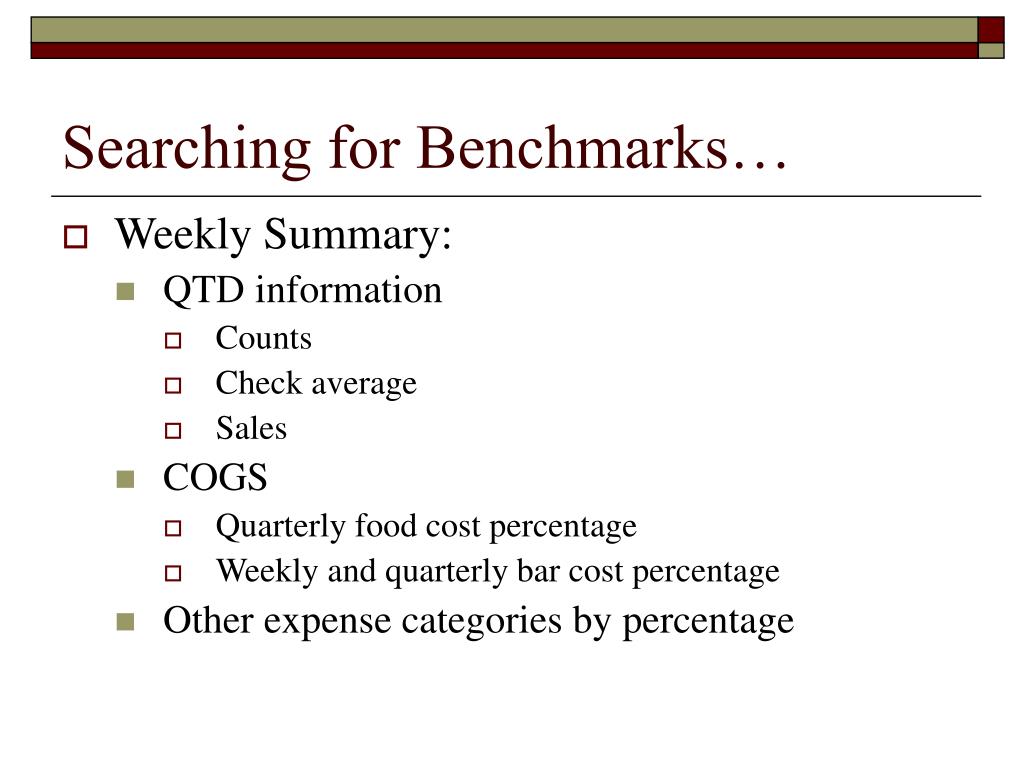 Searching for Benchmarks…

Weekly Summary:

QTD information

Counts

Check average

Sales

COGS

Quarterly food cost percentage

Weekly and quarterly bar cost percentage

Other expense categories by percentage